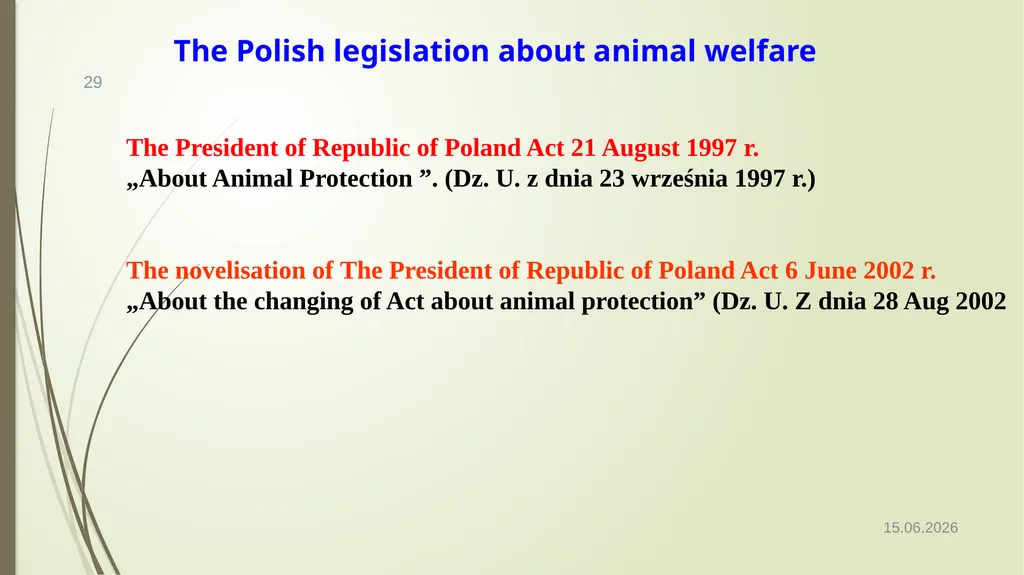 The Polish legislation about animal welfare

29

The President of Republic of Poland Act 21 August 1997 r.
„About Animal Protection ”. (Dz. U. z dnia 23 września 1997 r.)

The novelisation of The President of Republic of Poland Act 6 June 2002 r.
„About the changing of Act about animal protection” (Dz. U. Z dnia 28 Aug 2002

15.06.2026